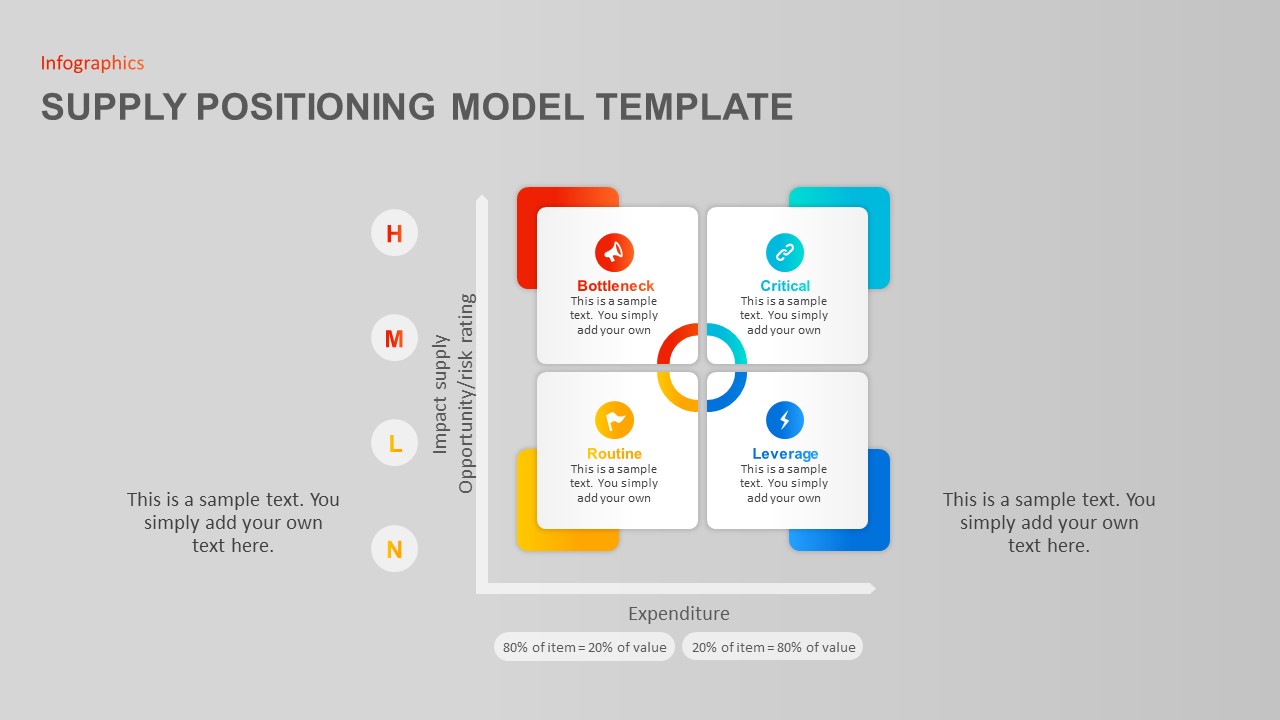 Infographics

SUPPLY POSITIONING MODEL TEMPLATE

H

M

L

N

Impact supply
Opportunity/risk rating

Bottleneck
This is a sample text. You simply add your own

Critical
This is a sample text. You simply add your own

Routine
This is a sample text. You simply add your own

Leverage
This is a sample text. You simply add your own

This is a sample text. You simply add your own text here.

This is a sample text. You simply add your own text here.

Expenditure

80% of item = 20% of value

20% of item = 80% of value